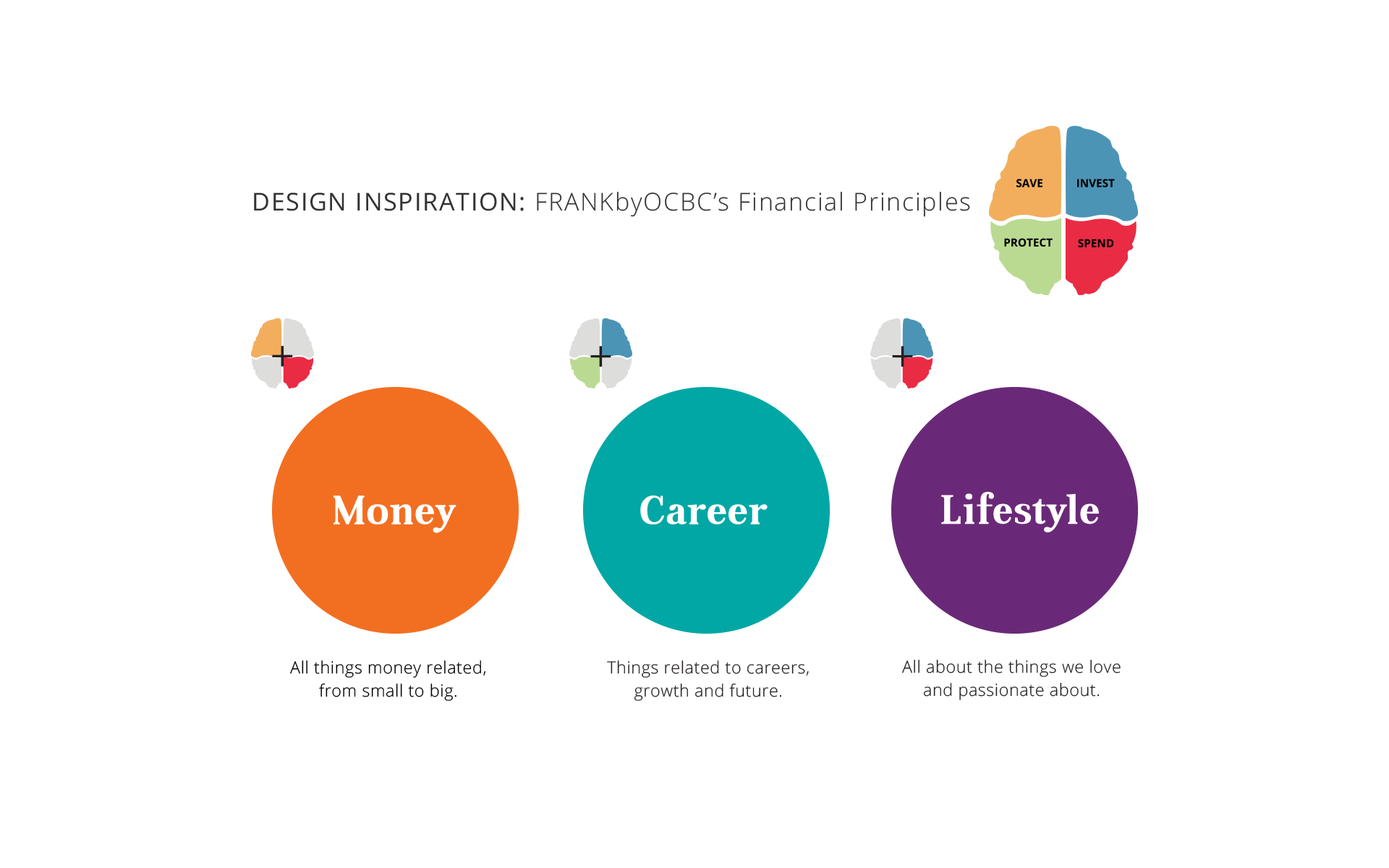 DESIGN INSPIRATION: FRANKbyOCBC's Financial Principles

SAVE
INVEST
PROTECT
SPEND

Money

All things money related, from small to big.

Career

Things related to careers, growth and future.

Lifestyle

All about the things we love and passionate about.